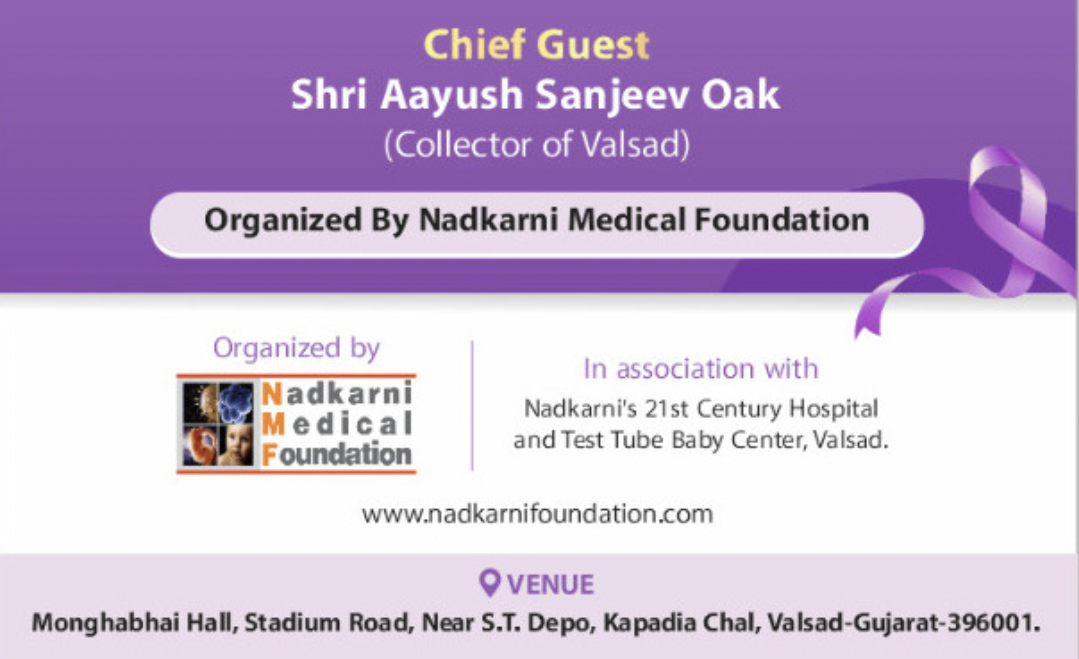 Chief Guest
Shri Aayush Sanjeev Oak
(Collector of Valsad)

Organized By Nadkarni Medical Foundation

Organized by

Nadkarni
Medical
Foundation

In association with

Nadkarni's 21st Century Hospital and Test Tube Baby Center, Valsad.

www.nadkarnifoundation.com

VENUE

Monghabhai Hall, Stadium Road, Near S.T. Depo, Kapadia Chal, Valsad-Gujarat-396001.